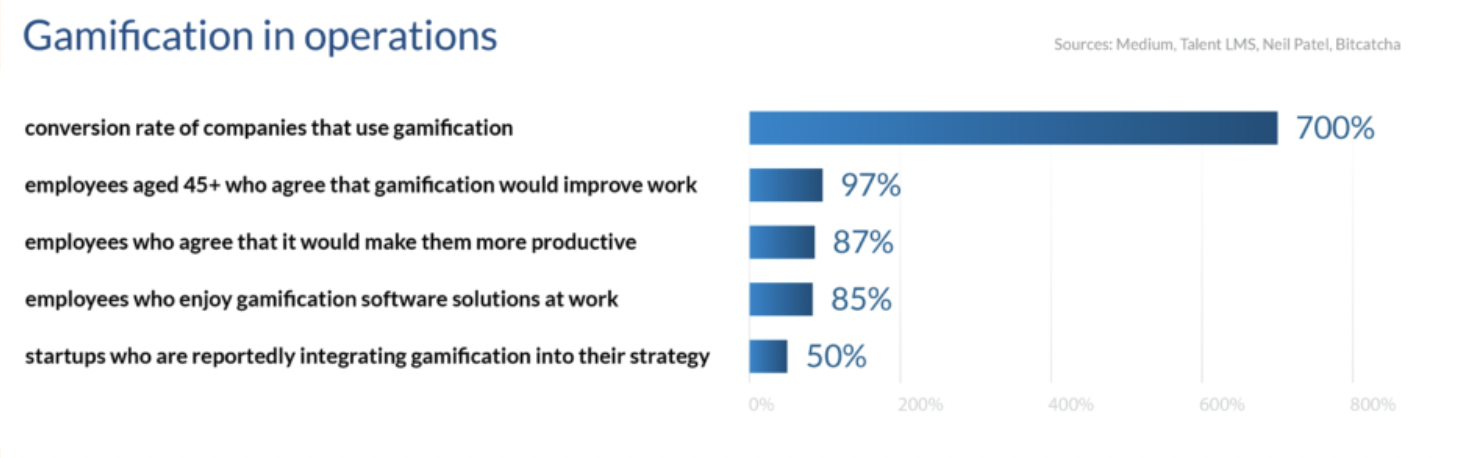 Gamification in operations

Sources: Medium, Talent LMS, Neil Patel, Bitcatcha

conversion rate of companies that use gamification 700%

employees aged 45+ who agree that gamification would improve work 97%

employees who agree that it would make them more productive 87%

employees who enjoy gamification software solutions at work 85%

startups who are reportedly integrating gamification into their strategy 50%

0% 200% 400% 600% 800%